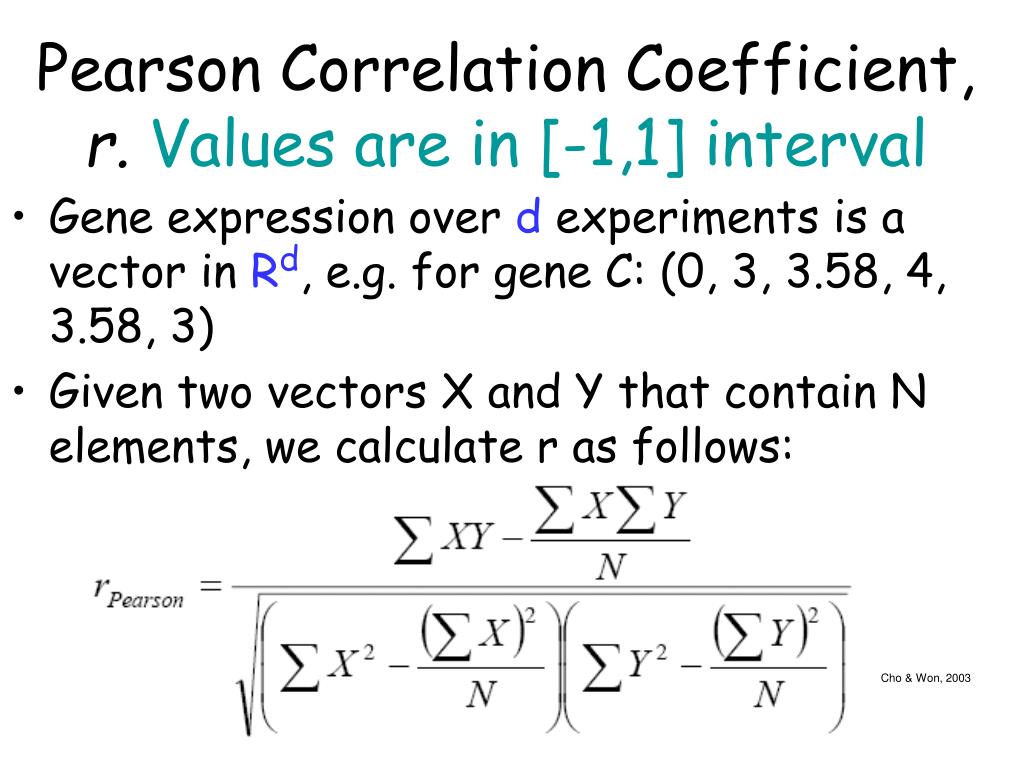 Pearson Correlation Coefficient, r. Values are in [-1,1] interval

• Gene expression over d experiments is a vector in $R^d$, e.g. for gene C: (0, 3, 3.58, 4, 3.58, 3)

• Given two vectors X and Y that contain N elements, we calculate r as follows:

$r_{Pearson} = \frac{\sum XY - \frac{\sum X \sum Y}{N}}{\sqrt{\left(\sum X^2 - \frac{\left(\sum X\right)^2}{N}\right)\left(\sum Y^2 - \frac{\left(\sum Y\right)^2}{N}\right)}}$

Cho & Won, 2003